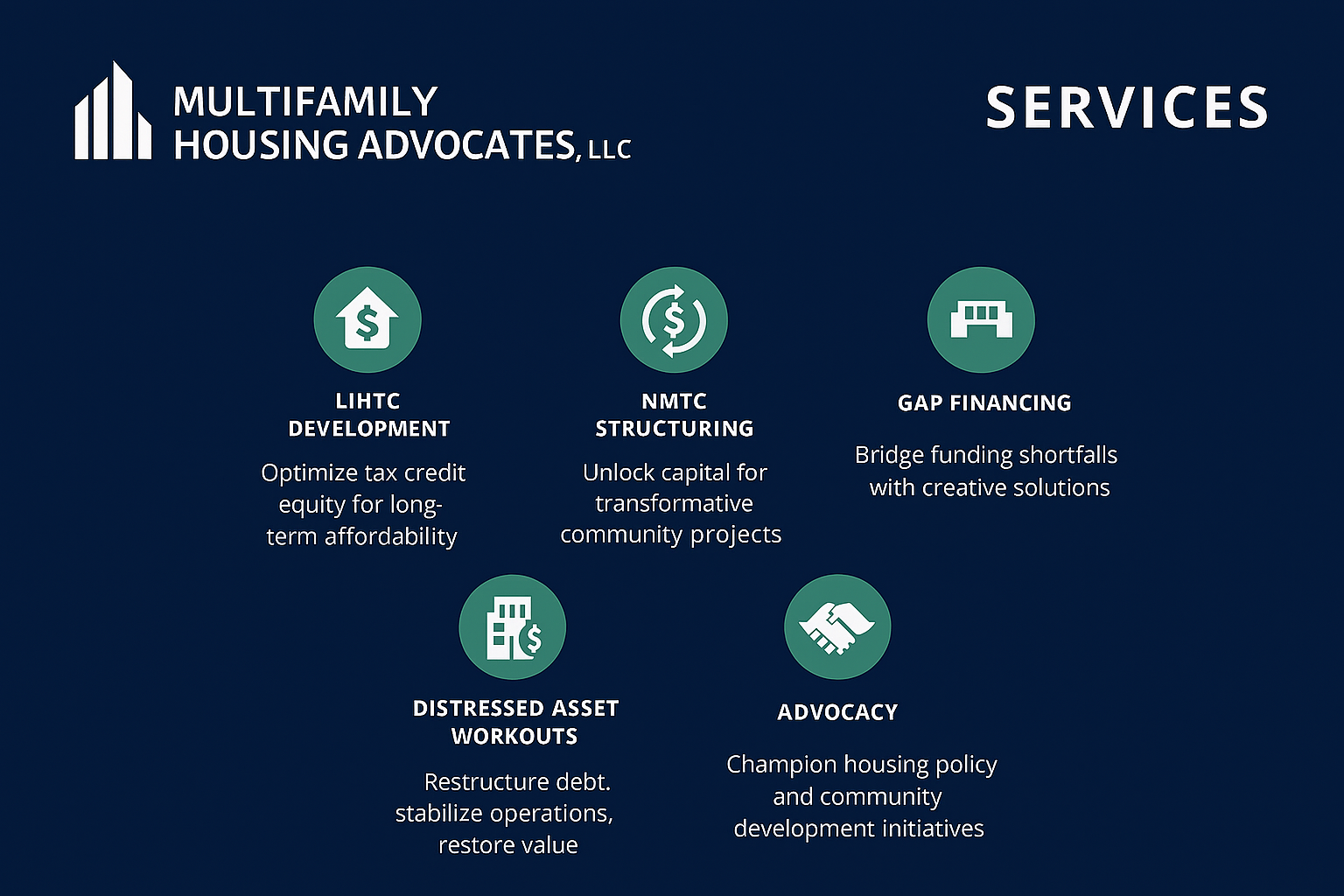 MULTIFAMILY HOUSING ADVOCATES, LLC

SERVICES

LIHTC DEVELOPMENT

Optimize tax credit equity for long-term affordability

NMTC STRUCTURING

Unlock capital for transformative community projects

GAP FINANCING

Bridge funding shortfalls with creative solutions

DISTRESSED ASSET WORKOUTS

Restructure debt. stabilize operations, restore value

ADVOCACY

Champion housing policy and community development initiatives